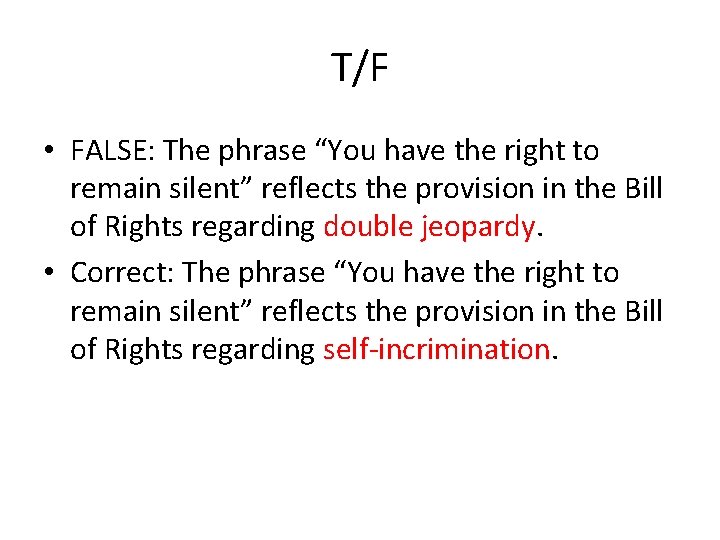 T/F

• FALSE: The phrase “You have the right to remain silent” reflects the provision in the Bill of Rights regarding double jeopardy.
• Correct: The phrase “You have the right to remain silent” reflects the provision in the Bill of Rights regarding self-incrimination.